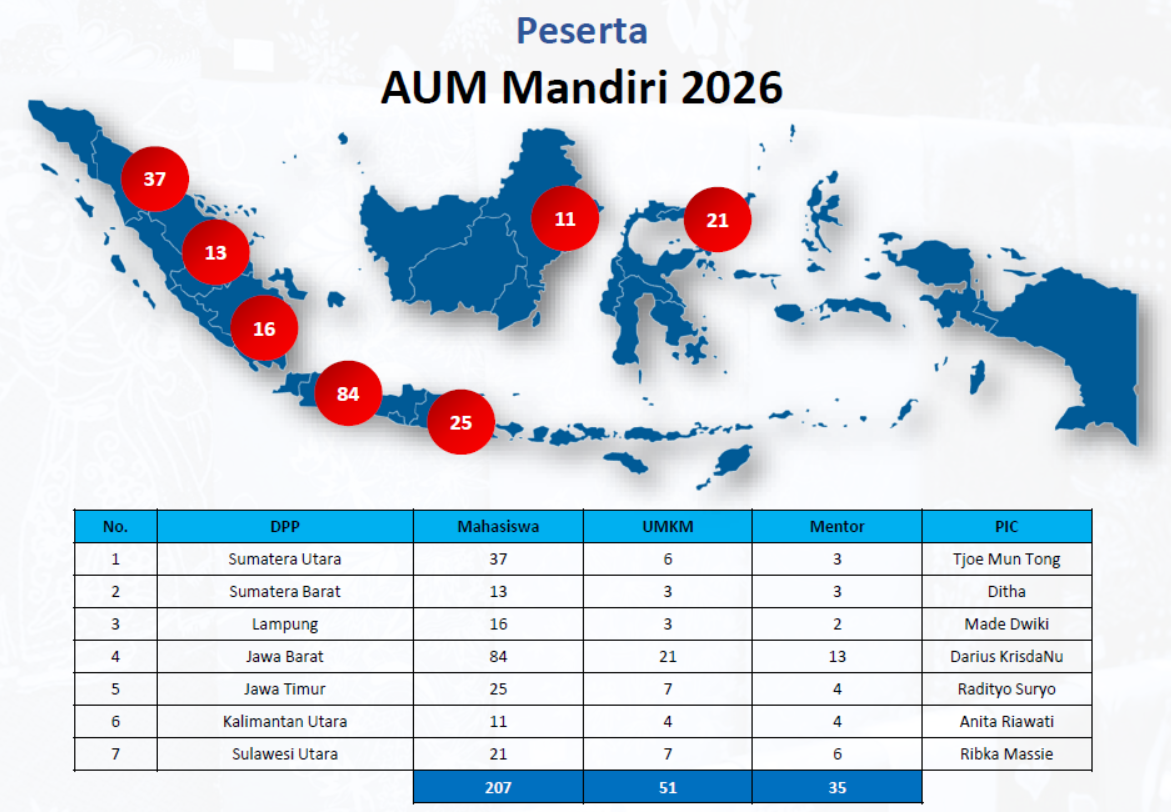 Peserta

AUM Mandiri 2026

37

13

16

84

25

11

21

| No. | DPP | Mahasiswa | UMKM | Mentor | PIC |
|---|---|---|---|---|---|
| 1 | Sumatera Utara | 37 | 6 | 3 | Tjoe Mun Tong |
| 2 | Sumatera Barat | 13 | 3 | 3 | Ditha |
| 3 | Lampung | 16 | 3 | 2 | Made Dwiki |
| 4 | Jawa Barat | 84 | 21 | 13 | Darius KrisdaNu |
| 5 | Jawa Timur | 25 | 7 | 4 | Radityo Suryo |
| 6 | Kalimantan Utara | 11 | 4 | 4 | Anita Riawati |
| 7 | Sulawesi Utara | 21 | 7 | 6 | Ribka Massie |
|  |  | 207 | 51 | 35 |  |